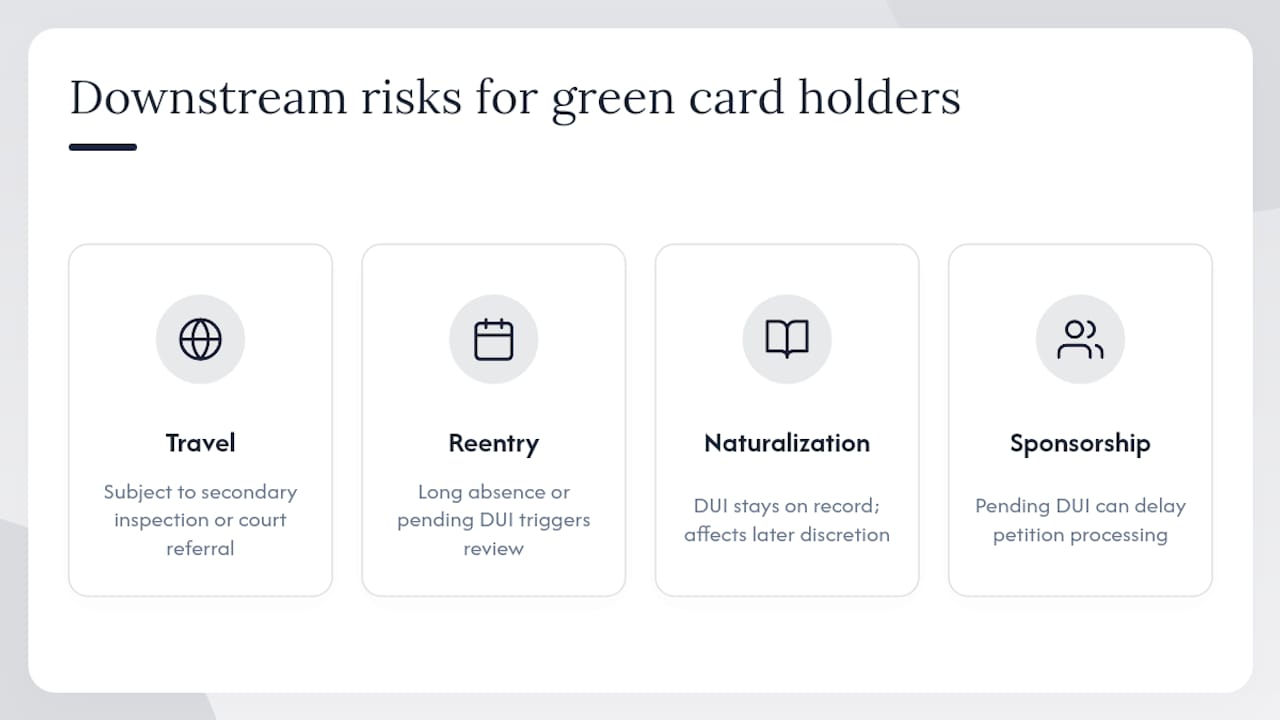 Downstream risks for green card holders

Travel

Subject to secondary inspection or court referral

Reentry

Long absence or pending DUI triggers review

Naturalization

DUI stays on record; affects later discretion

Sponsorship

Pending DUI can delay petition processing